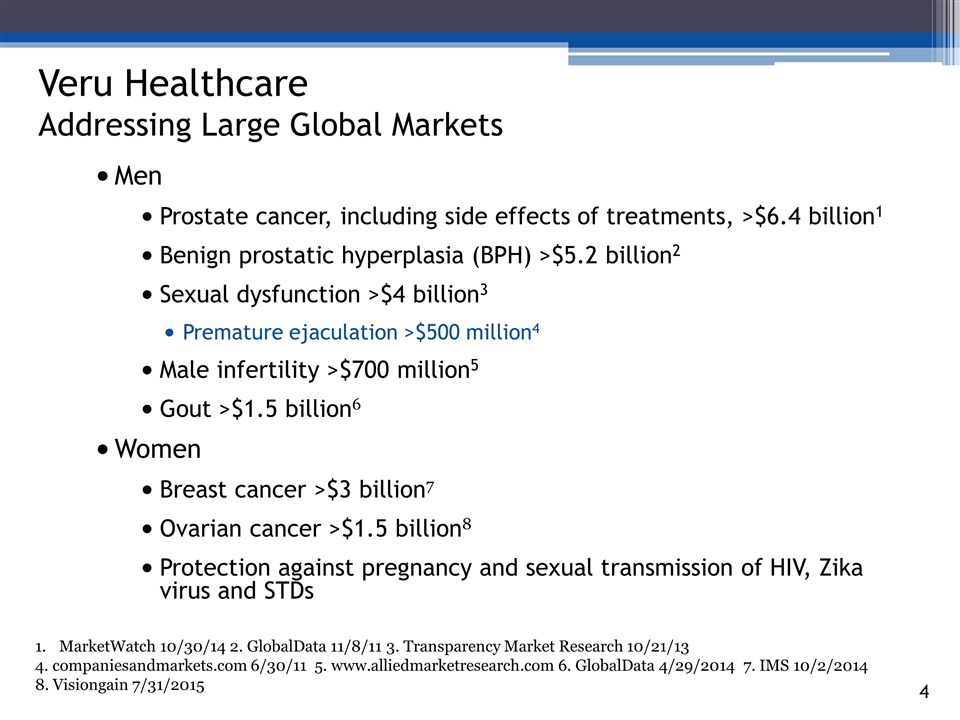 Veru Healthcare
Addressing Large Global Markets

• Men

• Prostate cancer, including side effects of treatments, >\$6.4 billion$^1$

• Benign prostatic hyperplasia (BPH) >\$5.2 billion$^2$

• Sexual dysfunction >\$4 billion$^3$

• Premature ejaculation >\$500 million$^4$

• Male infertility >\$700 million$^5$

• Gout >\$1.5 billion$^6$

• Women

• Breast cancer >\$3 billion$^7$

• Ovarian cancer >\$1.5 billion$^8$

• Protection against pregnancy and sexual transmission of HIV, Zika virus and STDs

1. MarketWatch 10/30/14 2. GlobalData 11/8/11 3. Transparency Market Research 10/21/13
4. companiesandmarkets.com 6/30/11 5. www.alliedmarketresearch.com 6. GlobalData 4/29/2014 7. IMS 10/2/2014
8. Visiongain 7/31/2015

4